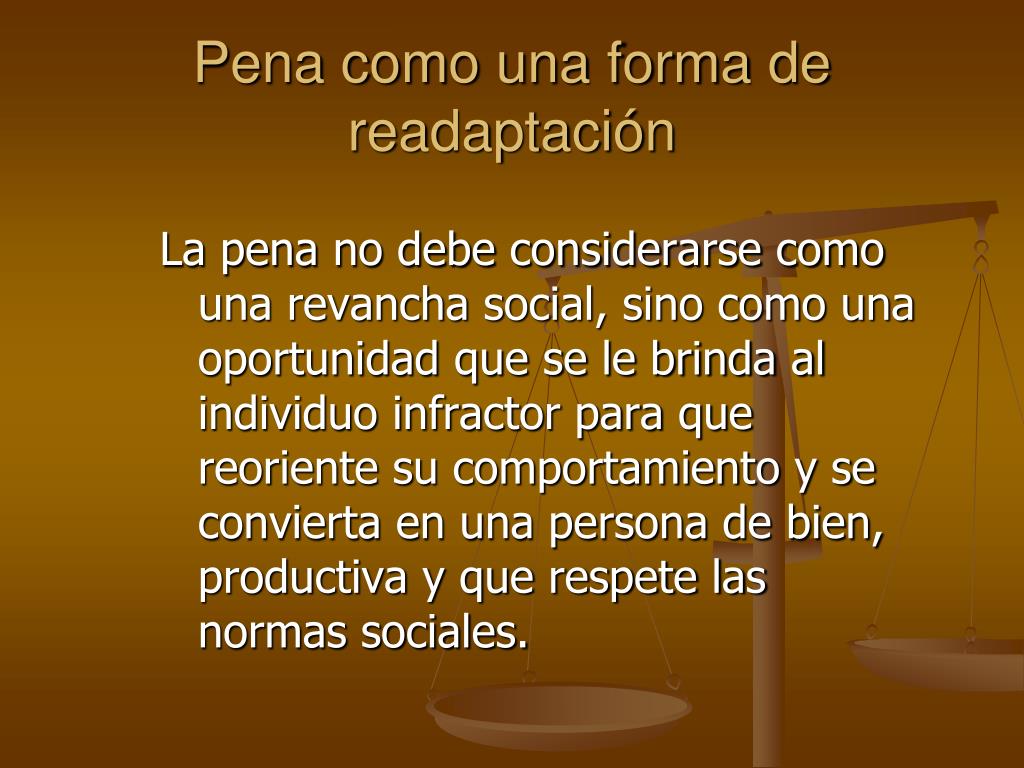 Pena como una forma de readaptación

La pena no debe considerarse como una revancha social, sino como una oportunidad que se le brinda al individuo infractor para que reoriente su comportamiento y se convierta en una persona de bien, productiva y que respete las normas sociales.